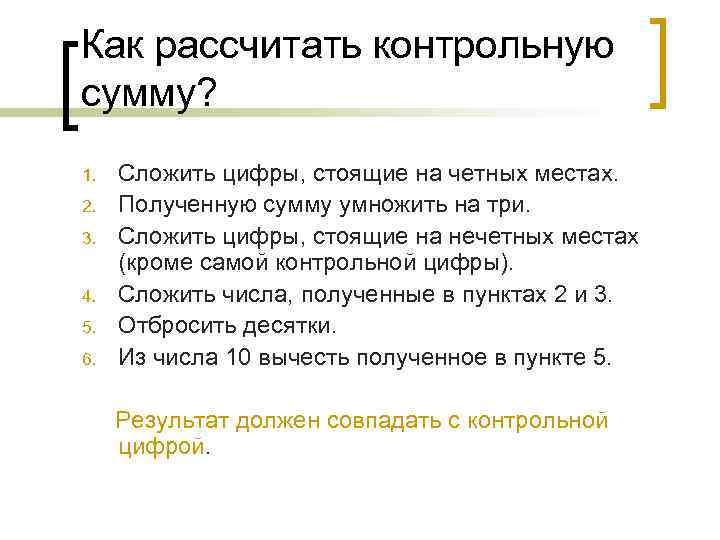 Как рассчитать контрольную сумму?

1. Сложить цифры, стоящие на четных местах.
2. Полученную сумму умножить на три.
3. Сложить цифры, стоящие на нечетных местах (кроме самой контрольной цифры).
4. Сложить числа, полученные в пунктах 2 и 3.
5. Отбросить десятки.
6. Из числа 10 вычесть полученное в пункте 5.

Результат должен совпадать с контрольной цифрой.